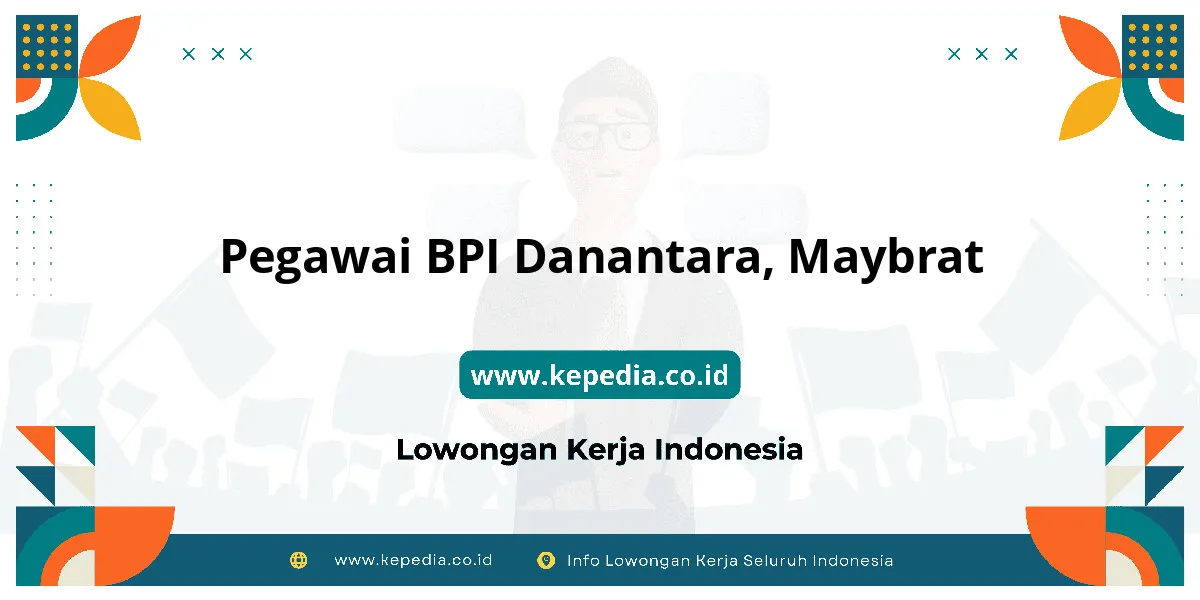 Pegawai BPI Danantara, Maybrat

www.kepedia.co.id

Lowongan Kerja Indonesia

www.kepedia.co.id Info Lowongan Kerja Seluruh Indonesia